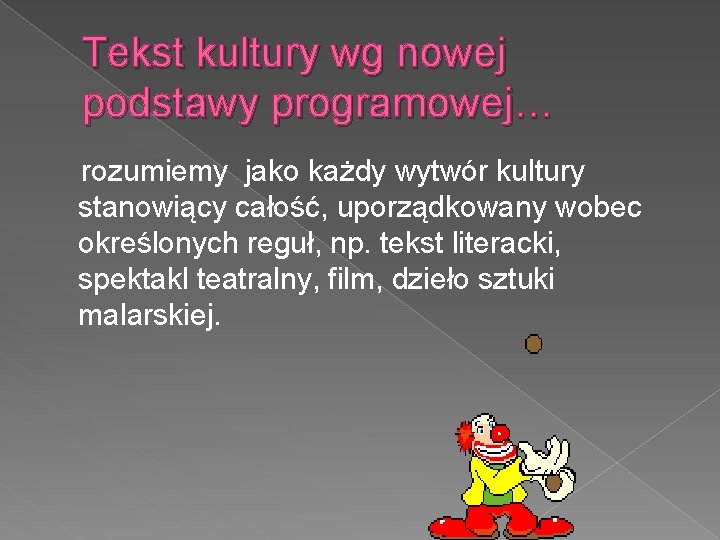 Tekst kultury wg nowej podstawy programowej…

rozumiemy jako każdy wytwór kultury stanowiący całość, uporządkowany wobec określonych reguł, np. tekst literacki, spektakl teatralny, film, dzieło sztuki malarskiej.